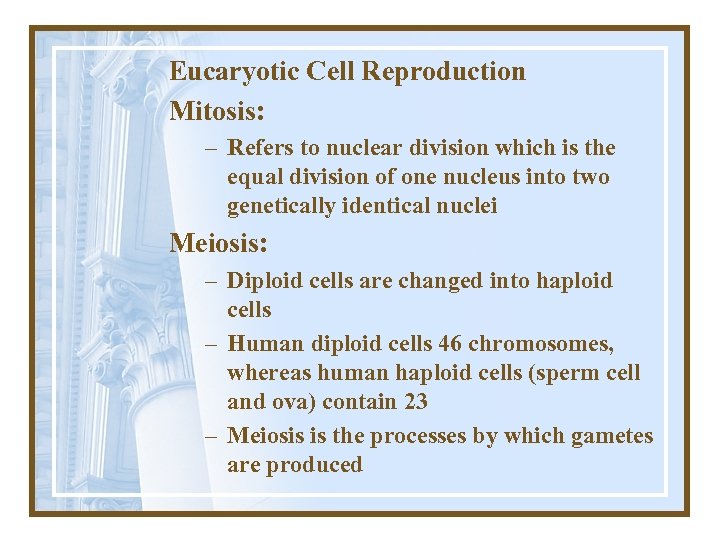 Eucaryotic Cell Reproduction

Mitosis:

– Refers to nuclear division which is the equal division of one nucleus into two genetically identical nuclei

Meiosis:

– Diploid cells are changed into haploid cells

– Human diploid cells 46 chromosomes, whereas human haploid cells (sperm cell and ova) contain 23

– Meiosis is the processes by which gametes are produced